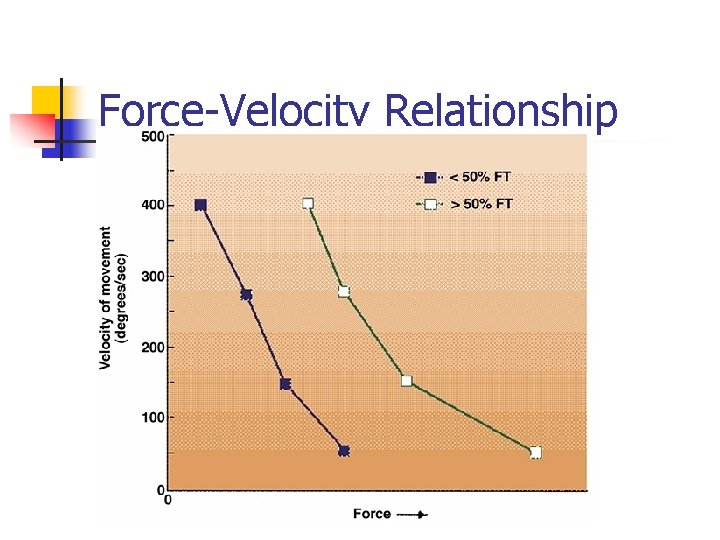 Force-Velocity Relationship

500
400
300
200
100
0
0

Velocity of movement (degrees/sec)

< 50% FT
> 50% FT

Force